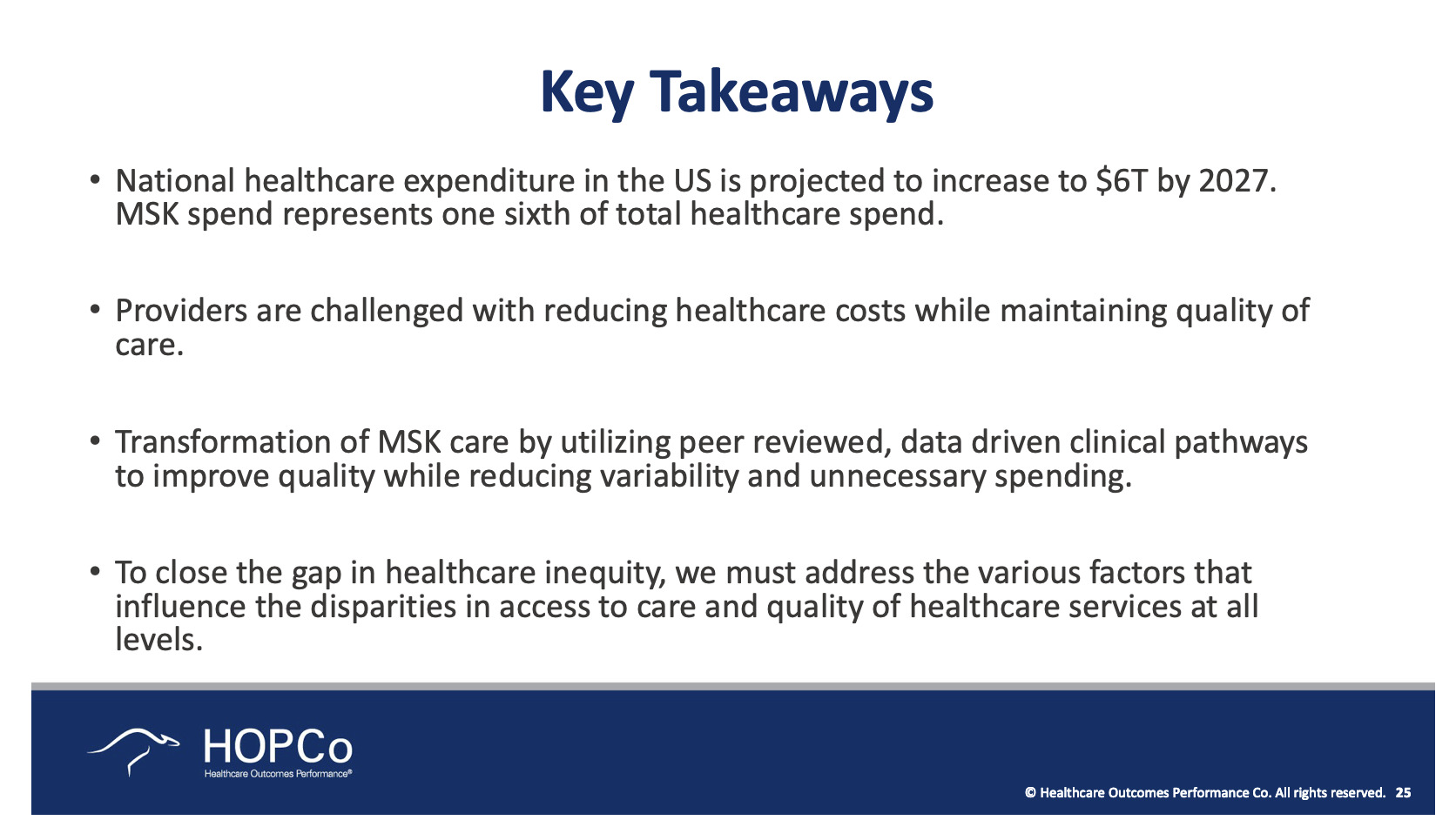 Key Takeaways

• National healthcare expenditure in the US is projected to increase to \$6T by 2027. MSK spend represents one sixth of total healthcare spend.

• Providers are challenged with reducing healthcare costs while maintaining quality of care.

• Transformation of MSK care by utilizing peer reviewed, data driven clinical pathways to improve quality while reducing variability and unnecessary spending.

• To close the gap in healthcare inequity, we must address the various factors that influence the disparities in access to care and quality of healthcare services at all levels.

HOPCo
Healthcare Outcomes Performance®

© Healthcare Outcomes Performance Co. All rights reserved. 25